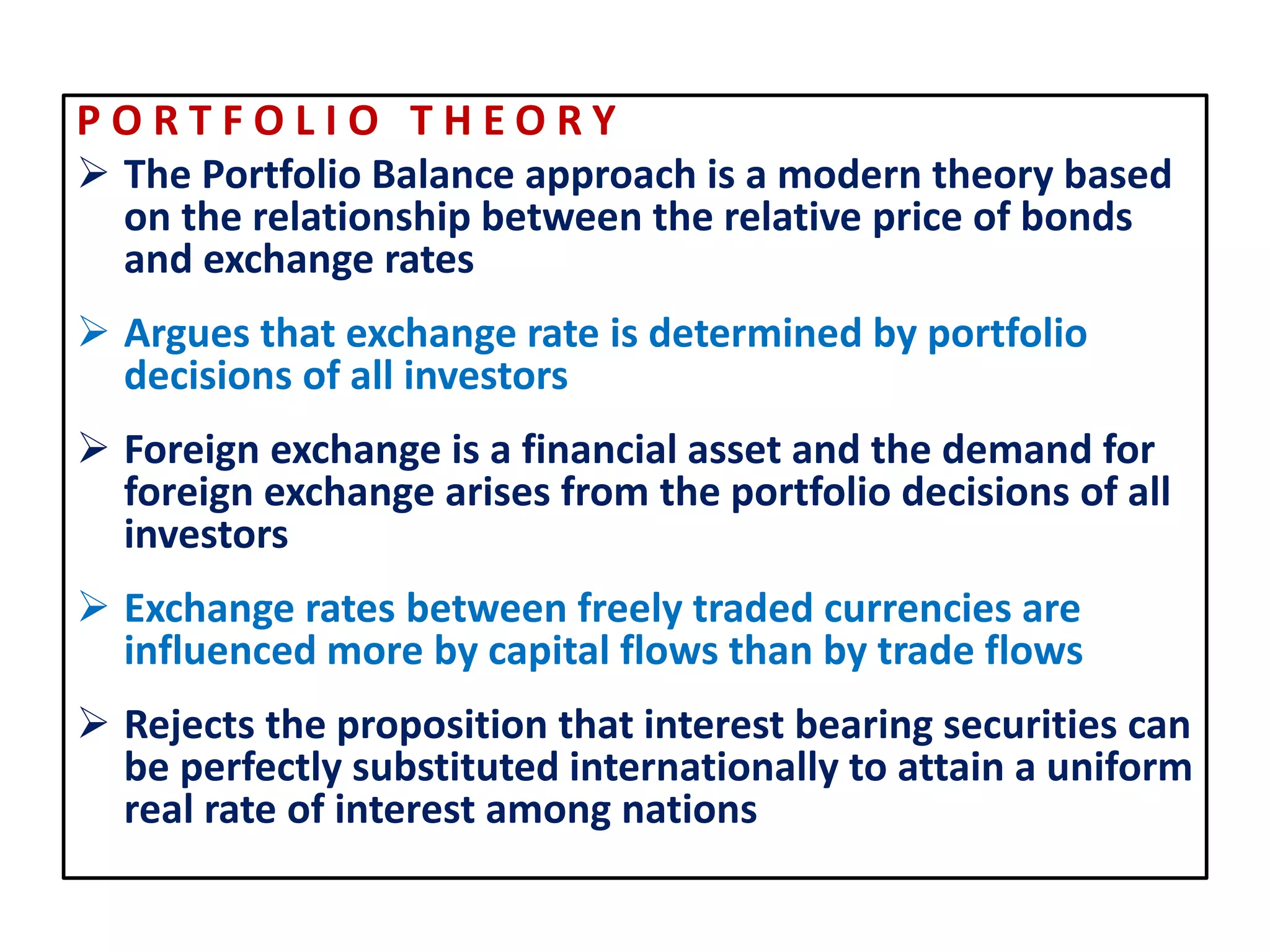 PORTFOLIO THEORY

➢ The Portfolio Balance approach is a modern theory based on the relationship between the relative price of bonds and exchange rates

➢ Argues that exchange rate is determined by portfolio decisions of all investors

➢ Foreign exchange is a financial asset and the demand for foreign exchange arises from the portfolio decisions of all investors

➢ Exchange rates between freely traded currencies are influenced more by capital flows than by trade flows

➢ Rejects the proposition that interest bearing securities can be perfectly substituted internationally to attain a uniform real rate of interest among nations